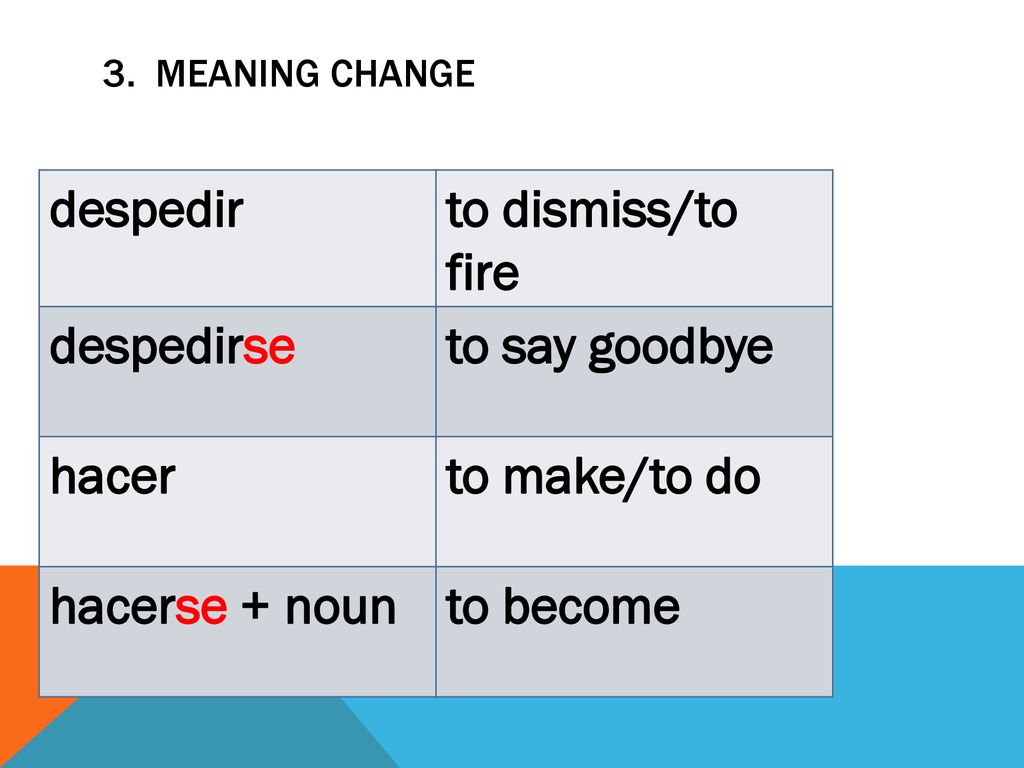 3. MEANING CHANGE

| despedir | to dismiss/to fire |
|---|---|
| despedirse | to say goodbye |
| hacer | to make/to do |
| hacerse + noun | to become |